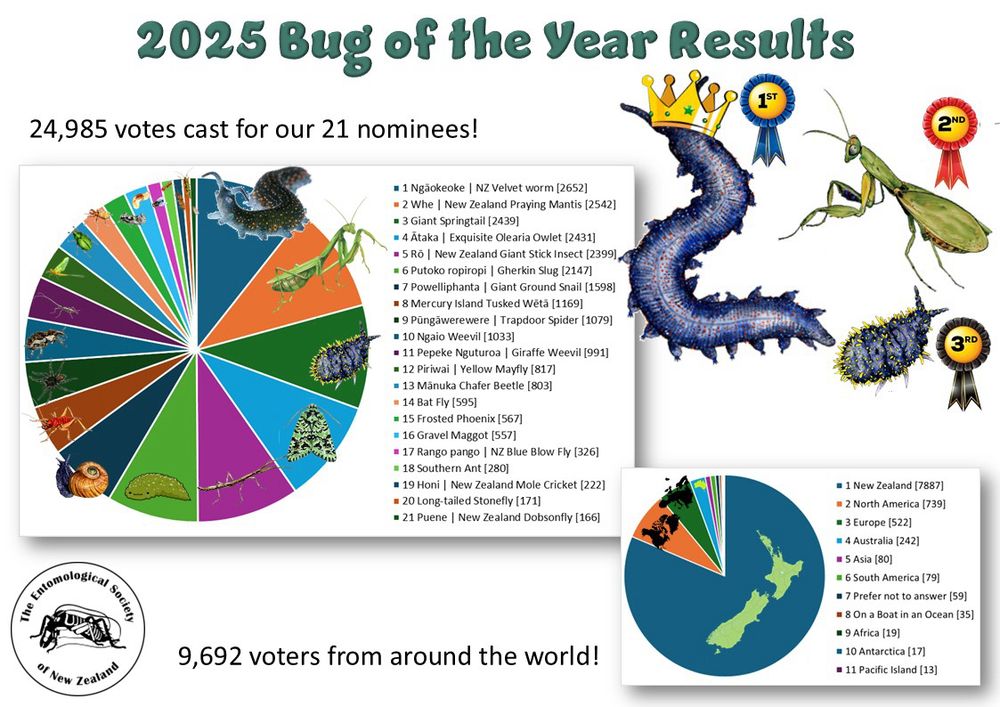 2025 Bug of the Year Results

24,985 votes cast for our 21 nominees!

1 Ngāokeoke | NZ Velvet worm [2652]
2 Whe | New Zealand Praying Mantis [2542]
3 Giant Springtail [2439]
4 Ātaka | Exquisite Olearia Owlet [2431]
5 Rō | New Zealand Giant Stick Insect [2399]
6 Putoko ropiropi | Gherkin Slug [2147]
7 Powelliphanta | Giant Ground Snail [1598]
8 Mercury Island Tusked Wētā [1169]
9 Pūngāwerewere | Trapdoor Spider [1079]
10 Ngaio Weevil [1033]
11 Pepeke Nguturoa | Giraffe Weevil [991]
12 Piriwai | Yellow Mayfly [817]
13 Mānuka Chafer Beetle [803]
14 Bat Fly [595]
15 Frosted Phoenix [567]
16 Gravel Maggot [557]
17 Rango pango | NZ Blue Blow Fly [326]
18 Southern Ant [280]
19 Honi | New Zealand Mole Cricket [222]
20 Long-tailed Stonefly [171]
21 Puene | New Zealand Dobsonfly [166]

1ST
2ND
3RD

1 New Zealand [7887]
2 North America [739]
3 Europe [522]
4 Australia [242]
5 Asia [80]
6 South America [79]
7 Prefer not to answer [59]
8 On a Boat in an Ocean [35]
9 Africa [19]
10 Antarctica [17]
11 Pacific Island [13]

The Entomological Society of New Zealand

9,692 voters from around the world!